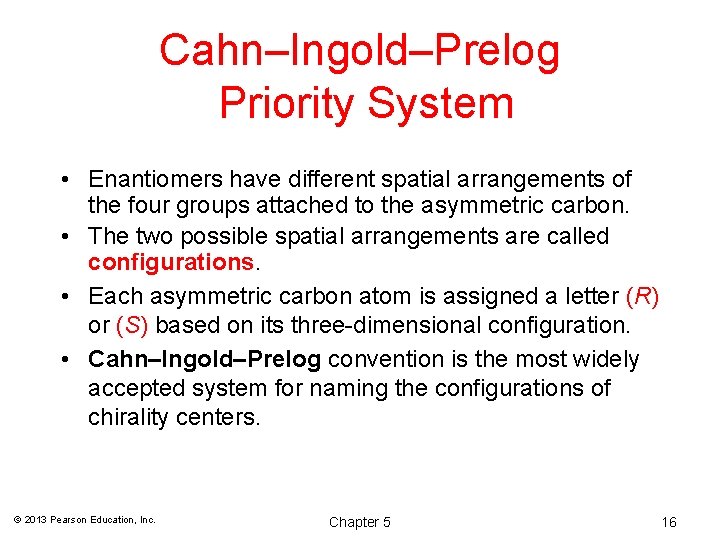 Cahn–Ingold–Prelog Priority System

• Enantiomers have different spatial arrangements of the four groups attached to the asymmetric carbon.
• The two possible spatial arrangements are called configurations.
• Each asymmetric carbon atom is assigned a letter (R) or (S) based on its three-dimensional configuration.
• Cahn–Ingold–Prelog convention is the most widely accepted system for naming the configurations of chirality centers.

© 2013 Pearson Education, Inc.

Chapter 5

16